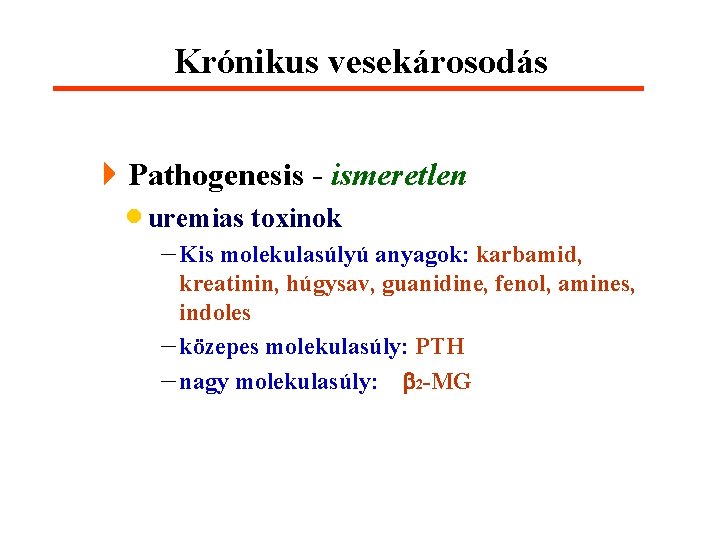 Krónikus vesekárosodás

Pathogenesis - ismeretlen

uremias toxinok

– Kis molekulasúlyú anyagok: karbamid, kreatinin, húgysav, guanidine, fenol, amines, indoles

– közepes molekulasúly: PTH

– nagy molekulasúly: $\beta_2$-MG